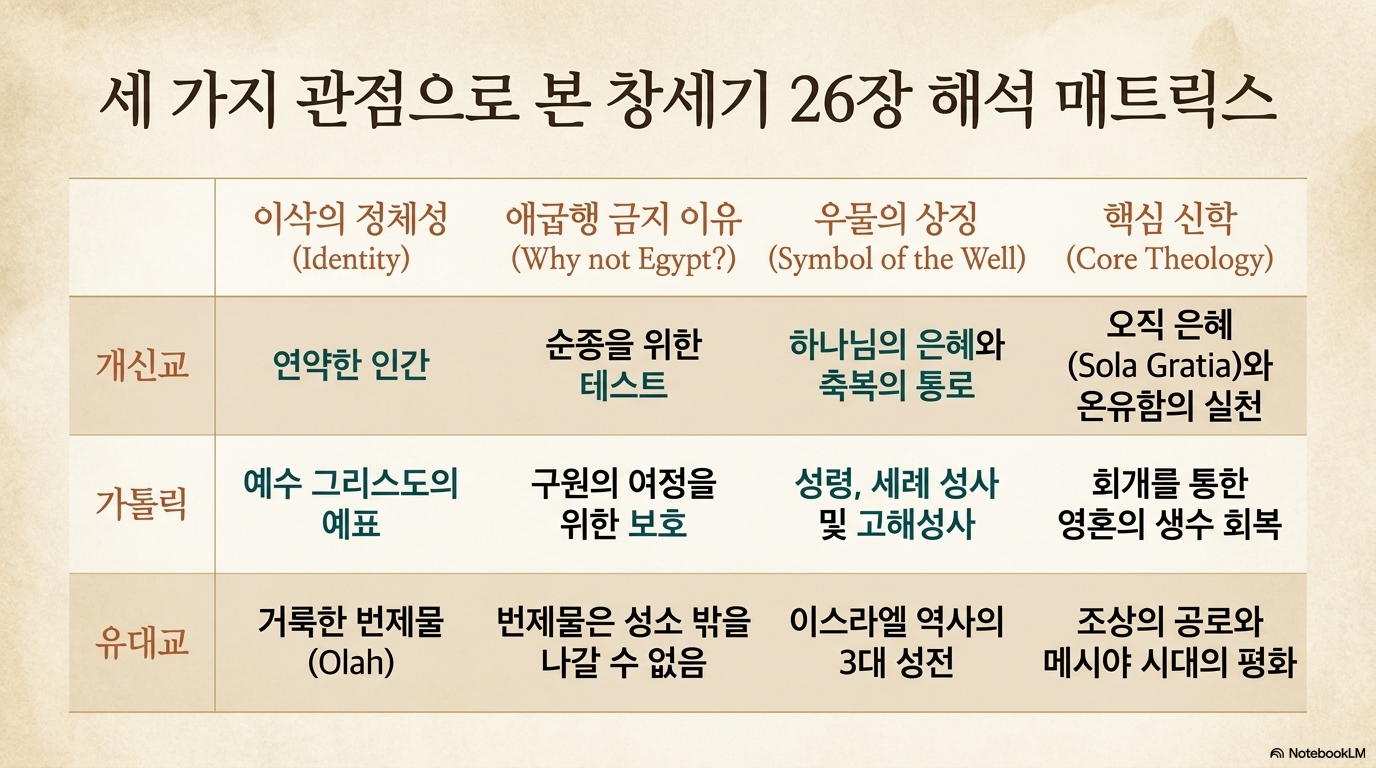 세 가지 관점으로 본 창세기 26장 해석 매트릭스

| | 이삭의 정체성 (Identity) | 애굽행 금지 이유 (Why not Egypt?) | 우물의 상징 (Symbol of the Well) | 핵심 신학 (Core Theology) |
|---|---|---|---|---|
| 개신교 | 연약한 인간 | 순종을 위한 테스트 | 하나님의 은혜와 축복의 통로 | 오직 은혜 (Sola Gratia)와 온유함의 실천 |
| 가톨릭 | 예수 그리스도의 예표 | 구원의 여정을 위한 보호 | 성령, 세례 성사 및 고해성사 | 회개를 통한 영혼의 생수 회복 |
| 유대교 | 거룩한 번제물 (Olah) | 번제물은 성소 밖을 나갈 수 없음 | 이스라엘 역사의 3대 성전 | 조상의 공로와 메시야 시대의 평화 |

NotebookLM